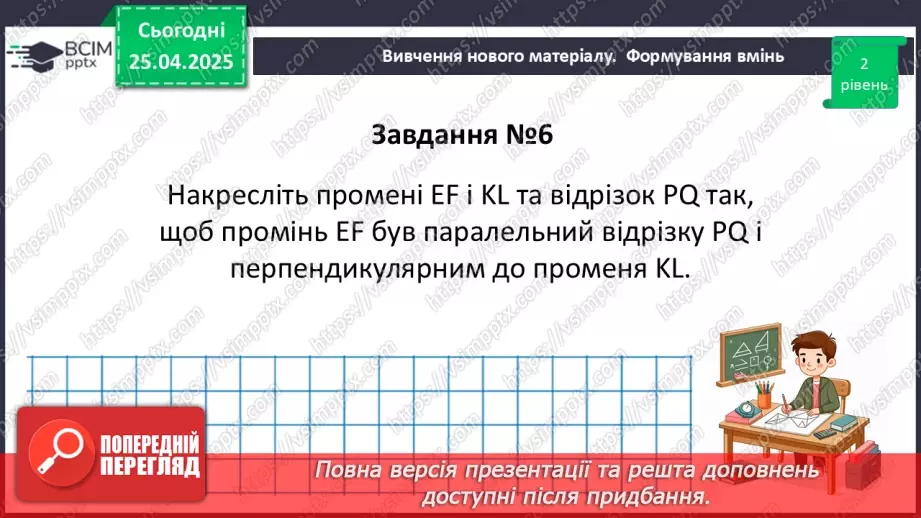 ВСІМ pptx

Сьогодні 25.04.2025

Вивчення нового матеріалу. Формування вмінь

2 рівень

Завдання №6

Накресліть промені EF і KL та відрізок PQ так, щоб промінь EF був паралельний відрізку PQ і перпендикулярним до променя KL.

ПОПЕРЕДНІЙ ПЕРЕГЛЯД

Повна версія презентації та решта доповнень доступні після придбання.

https://vsimpptx.com